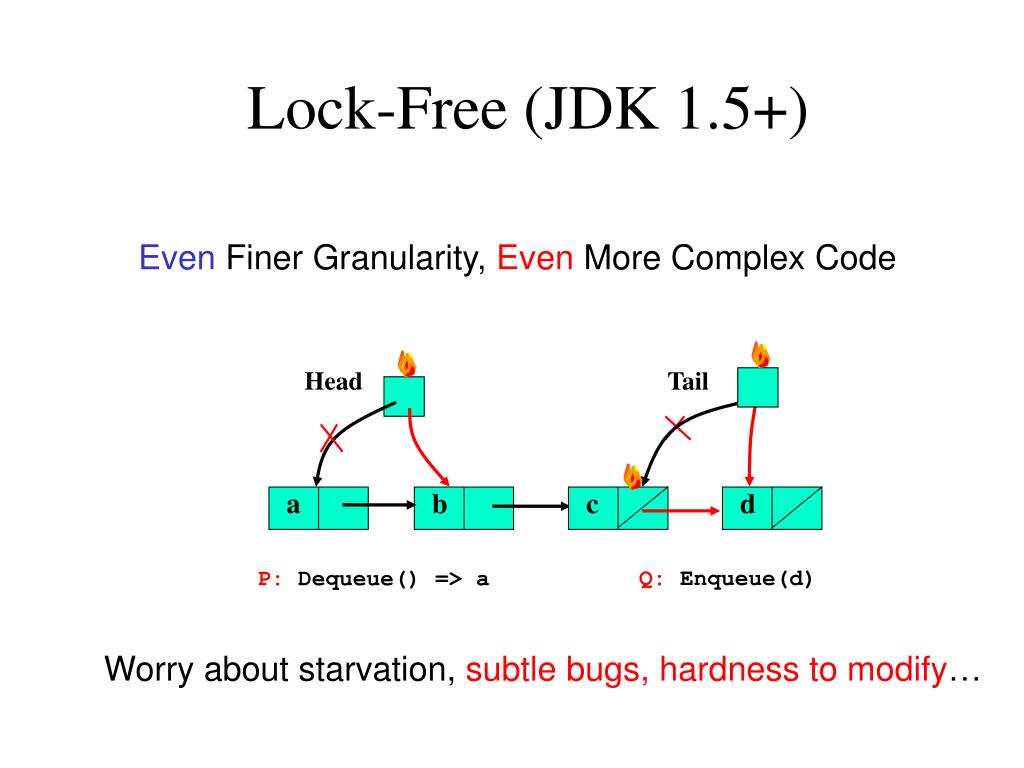 Lock-Free (JDK 1.5+)

Even Finer Granularity, Even More Complex Code

Head

Tail

a

b

c

d

P: Dequeue() => a

Q: Enqueue(d)

Worry about starvation, subtle bugs, hardness to modify…